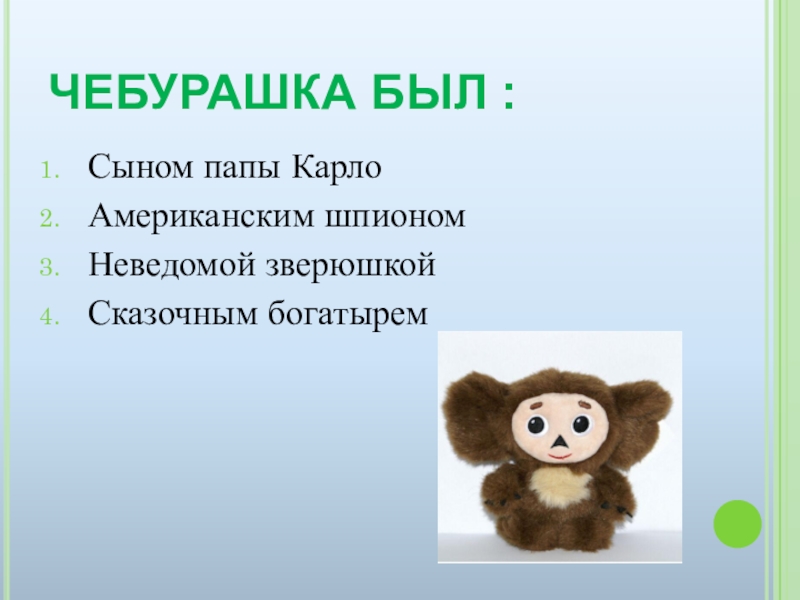 ЧЕБУРАШКА БЫЛ :

1. Сыном папы Карло
2. Американским шпионом
3. Неведомой зверюшкой
4. Сказочным богатырем